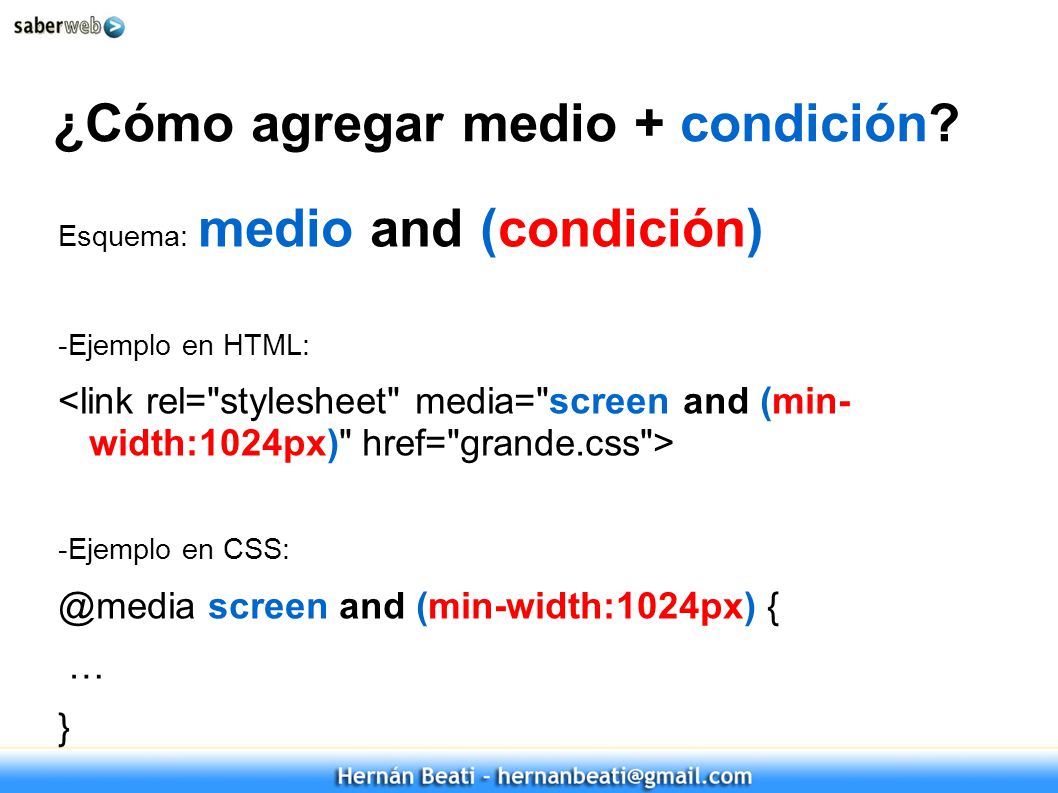 saberweb

¿Cómo agregar medio + condición?

Esquema: medio and (condición)

-Ejemplo en HTML:

<link rel="stylesheet" media="screen and (min-width:1024px)" href="grande.css">

-Ejemplo en CSS:

@media screen and (min-width:1024px) {

…

}

Hernán Beati – hernanbeati@gmail.com